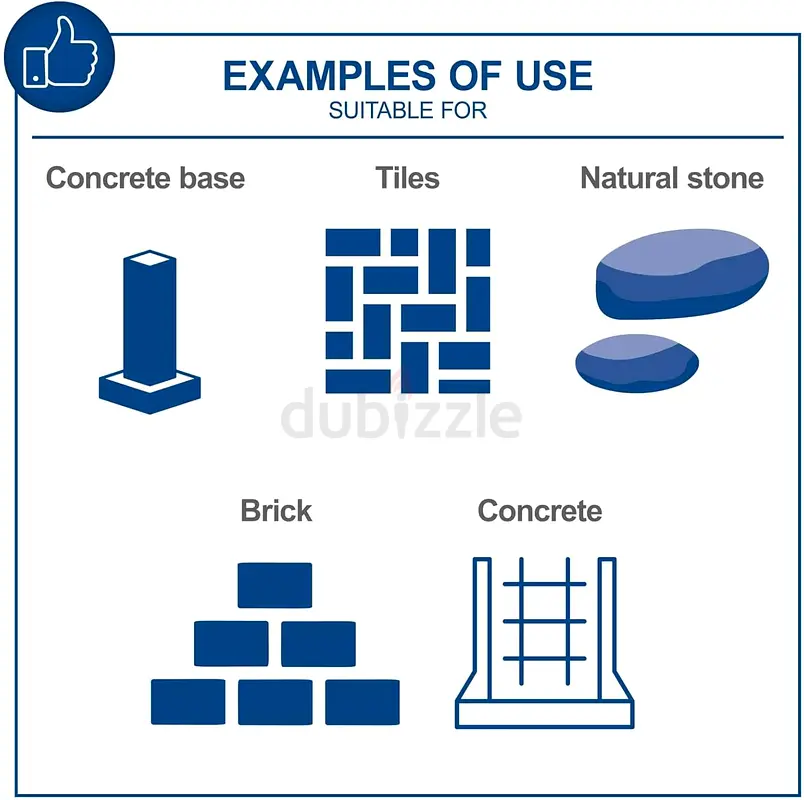 EXAMPLES OF USE
SUITABLE FOR

Concrete base

Tiles

Natural stone

dubizzle

Brick

Concrete